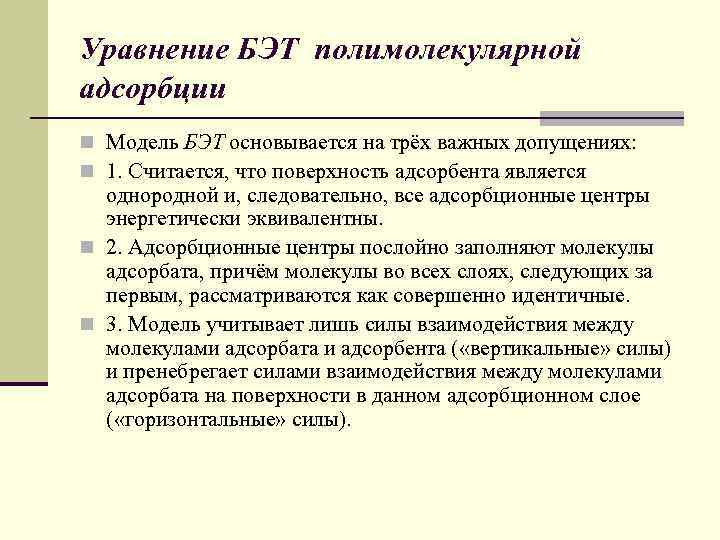 Уравнение БЭТ полимолекулярной адсорбции

Модель БЭТ основывается на трёх важных допущениях:

1. Считается, что поверхность адсорбента является однородной и, следовательно, все адсорбционные центры энергетически эквивалентны.

2. Адсорбционные центры послойно заполняют молекулы адсорбата, причём молекулы во всех слоях, следующих за первым, рассматриваются как совершенно идентичные.

3. Модель учитывает лишь силы взаимодействия между молекулами адсорбата и адсорбента («вертикальные» силы) и пренебрегает силами взаимодействия между молекулами адсорбата на поверхности в данном адсорбционном слое («горизонтальные» силы).